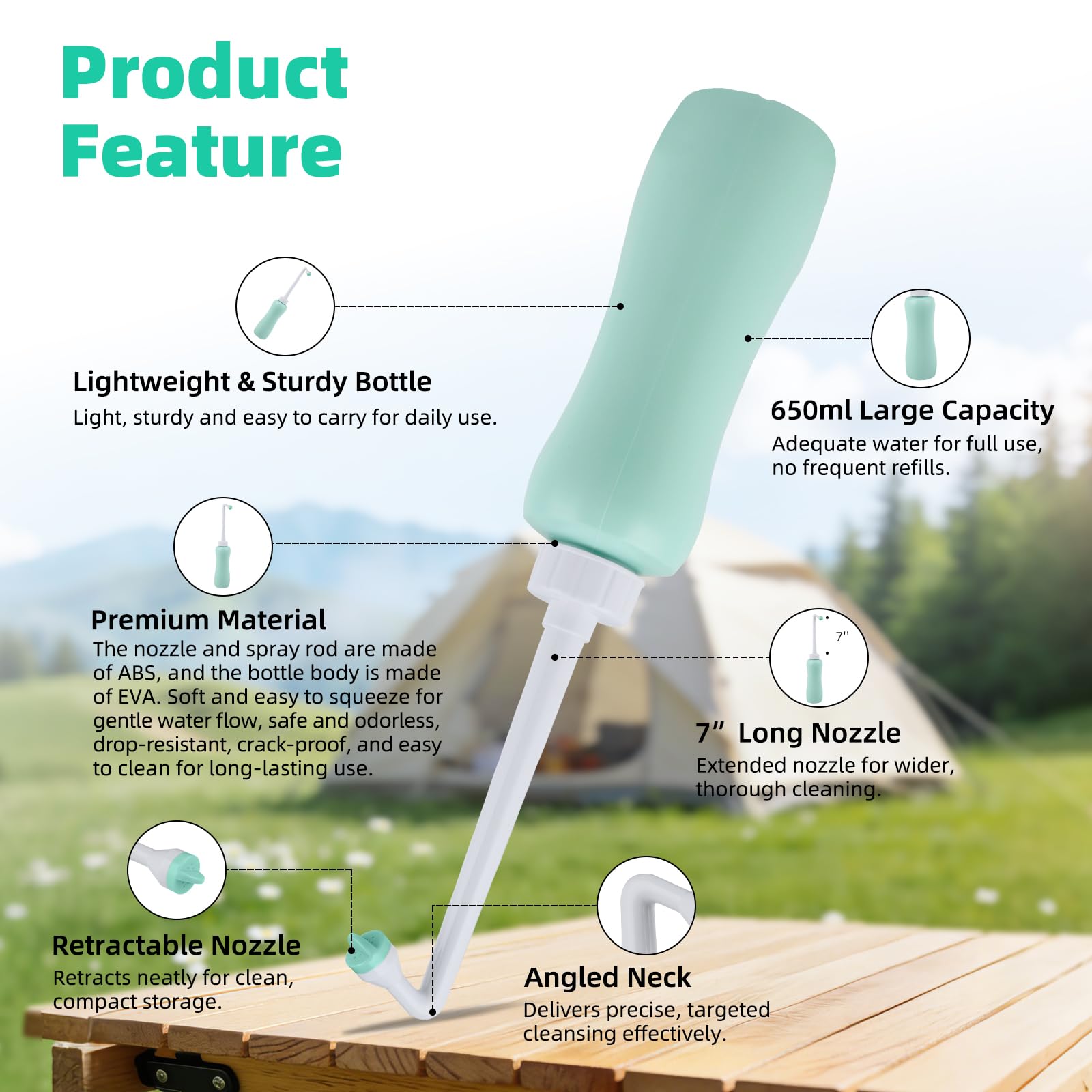 Product Feature

Lightweight & Sturdy Bottle
Light, sturdy and easy to carry for daily use.

650ml Large Capacity
Adequate water for full use, no frequent refills.

Premium Material
The nozzle and spray rod are made of ABS, and the bottle body is made of EVA. Soft and easy to squeeze for gentle water flow, safe and odorless, drop-resistant, crack-proof, and easy to clean for long-lasting use.

7''

7” Long Nozzle
Extended nozzle for wider, thorough cleaning.

Retractable Nozzle
Retracts neatly for clean, compact storage.

Angled Neck
Delivers precise, targeted cleansing effectively.